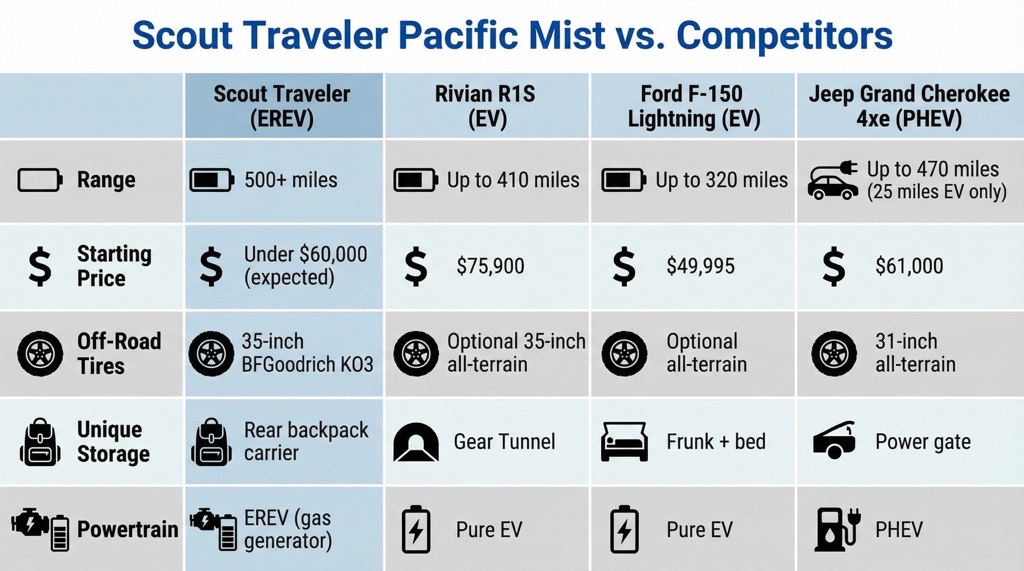 Scout Traveler Pacific Mist vs. Competitors

| | Scout Traveler (EREV) | Rivian R1S (EV) | Ford F-150 Lightning (EV) | Jeep Grand Cherokee 4xe (PHEV) |
|---|---|---|---|---|
| Range | 500+ miles | Up to 410 miles | Up to 320 miles | Up to 470 miles (25 miles EV only) |
| Starting Price | Under $60,000 (expected) | $75,900 | $49,995 | $61,000 |
| Off-Road Tires | 35-inch BFGoodrich KO3 | Optional 35-inch all-terrain | Optional all-terrain | 31-inch all-terrain |
| Unique Storage | Rear backpack carrier | Gear Tunnel | Frunk + bed | Power gate |
| Powertrain | EREV (gas generator) | Pure EV | Pure EV | PHEV |